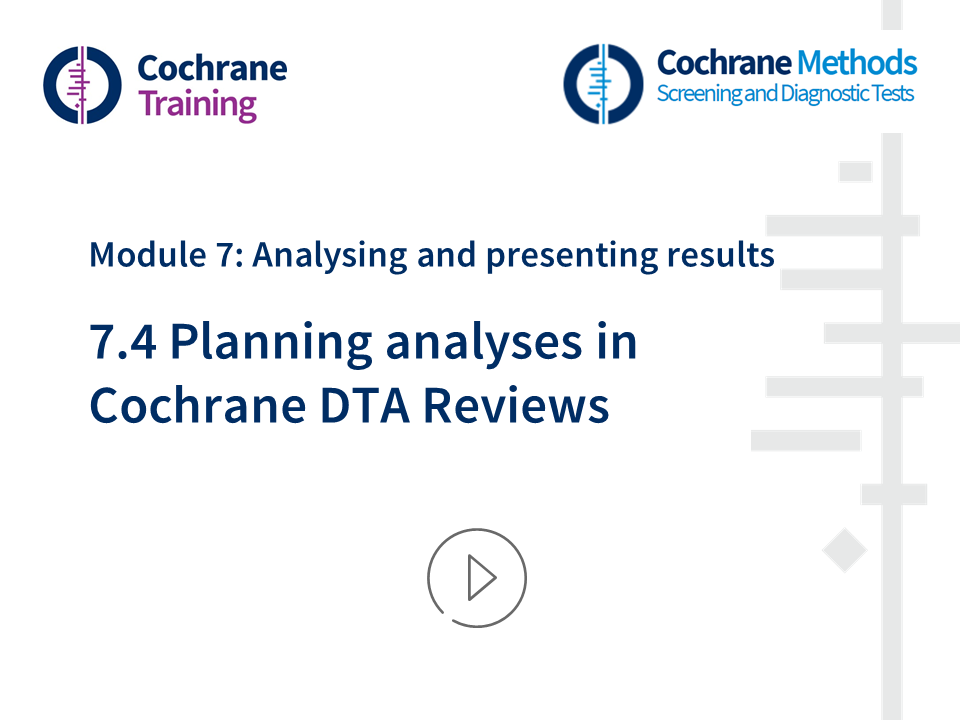 Cochrane Training

Cochrane Methods
Screening and Diagnostic Tests

Module 7: Analysing and presenting results

7.4 Planning analyses in Cochrane DTA Reviews